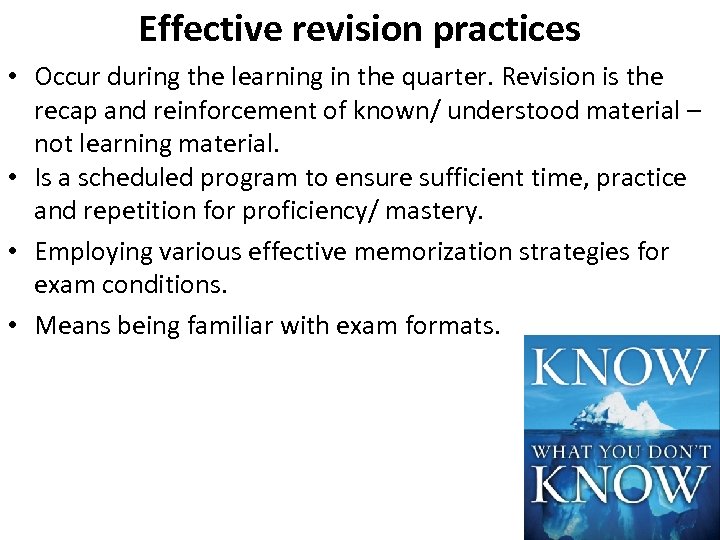 Effective revision practices

• Occur during the learning in the quarter. Revision is the recap and reinforcement of known/ understood material – not learning material.

• Is a scheduled program to ensure sufficient time, practice and repetition for proficiency/ mastery.

• Employing various effective memorization strategies for exam conditions.

• Means being familiar with exam formats.

KNOW
WHAT YOU DON'T
KNOW